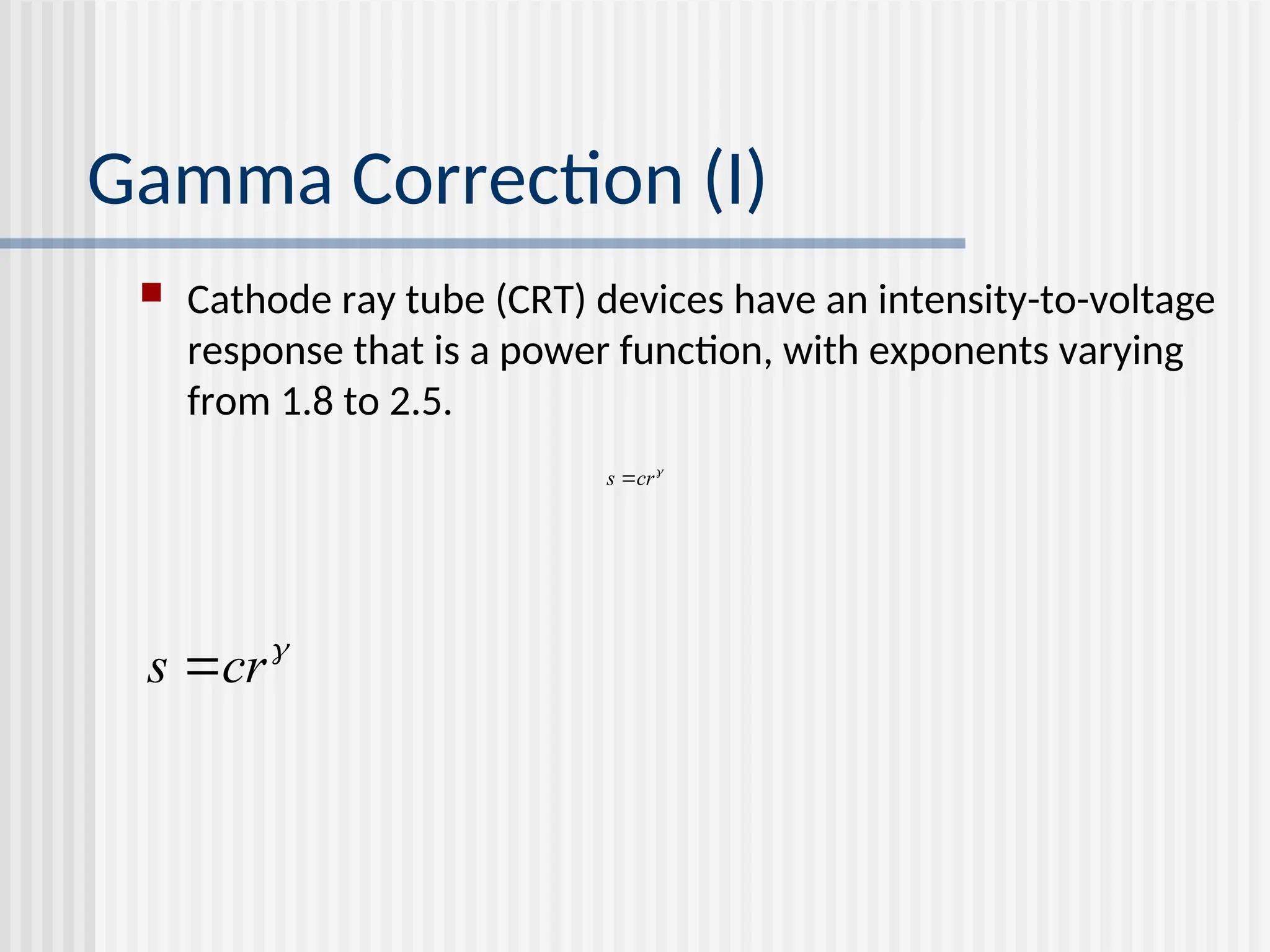 Gamma Correction (I)

Cathode ray tube (CRT) devices have an intensity-to-voltage response that is a power function, with exponents varying from 1.8 to 2.5.

$s = cr^{\gamma}$

$s = cr^{\gamma}$